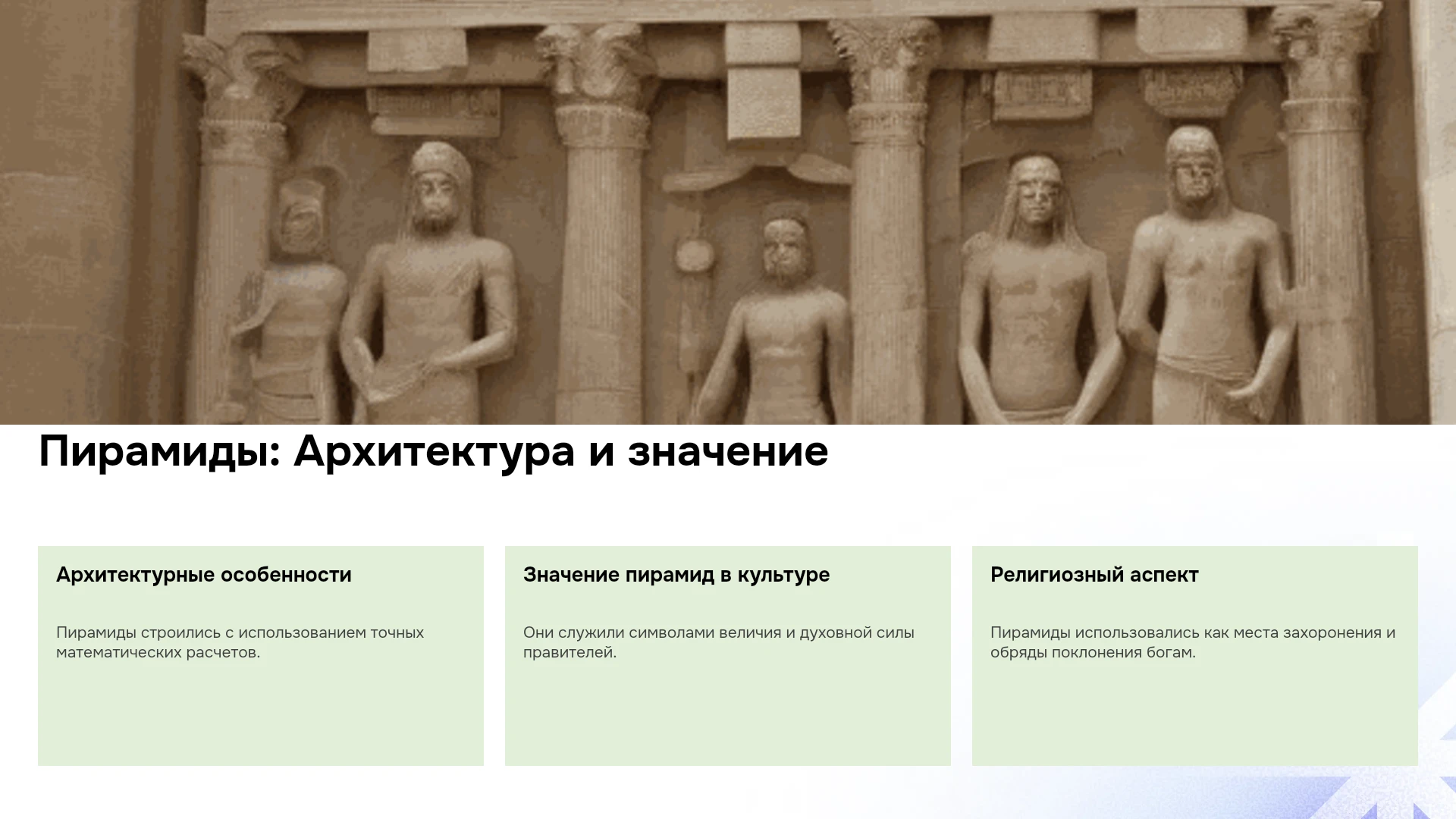 Пирамиды: Архитектура и значение

Архитектурные особенности

Пирамиды строились с использованием точных математических расчетов.

Значение пирамид в культуре

Они служили символами величия и духовной силы правителей.

Религиозный аспект

Пирамиды использовались как места захоронения и обряды поклонения богам.